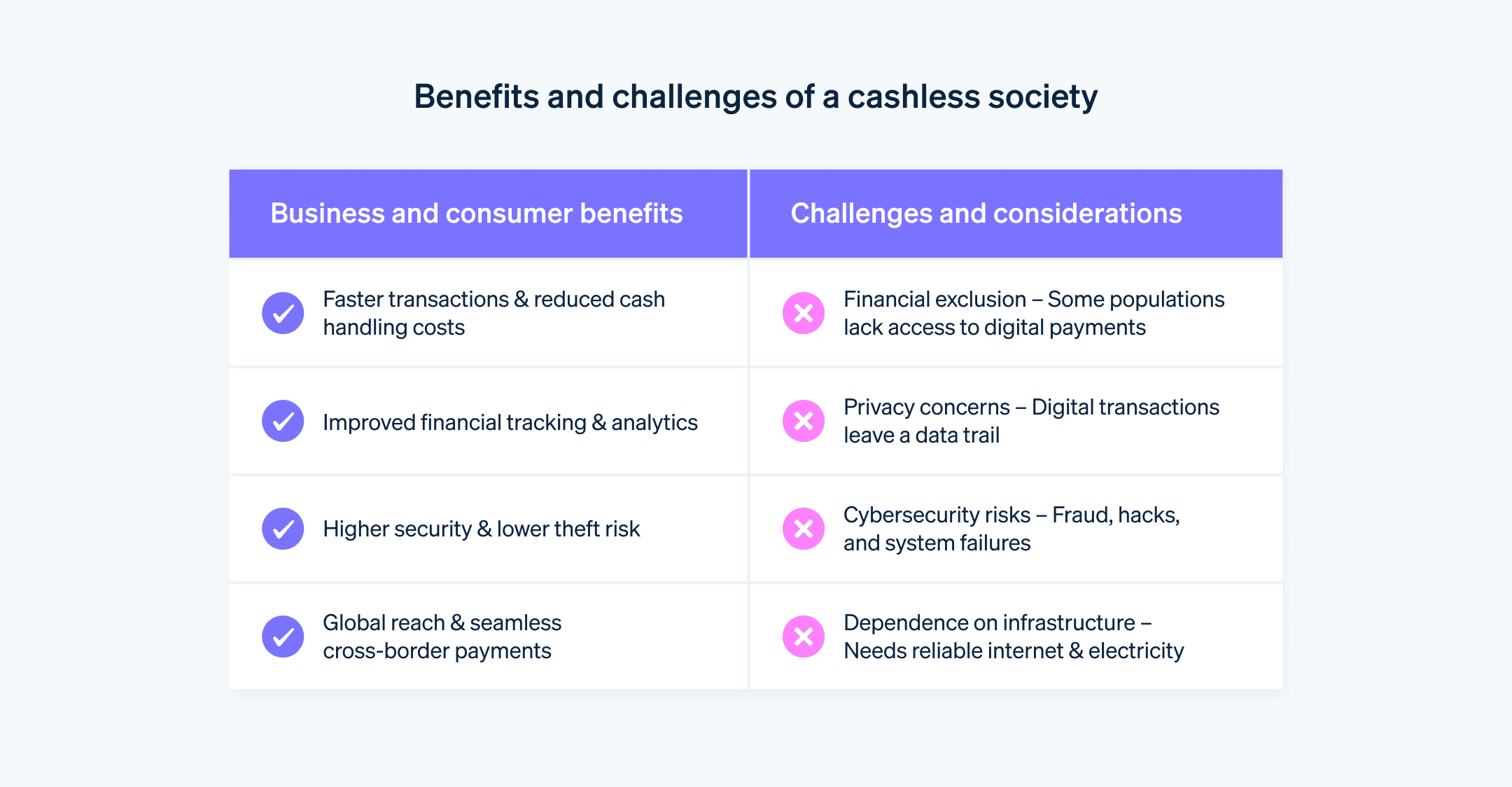 Benefits and challenges of a cashless society

| Business and consumer benefits | Challenges and considerations |
|---|---|
| Faster transactions & reduced cash handling costs | Financial exclusion – Some populations lack access to digital payments |
| Improved financial tracking & analytics | Privacy concerns – Digital transactions leave a data trail |
| Higher security & lower theft risk | Cybersecurity risks – Fraud, hacks, and system failures |
| Global reach & seamless cross-border payments | Dependence on infrastructure – Needs reliable internet & electricity |